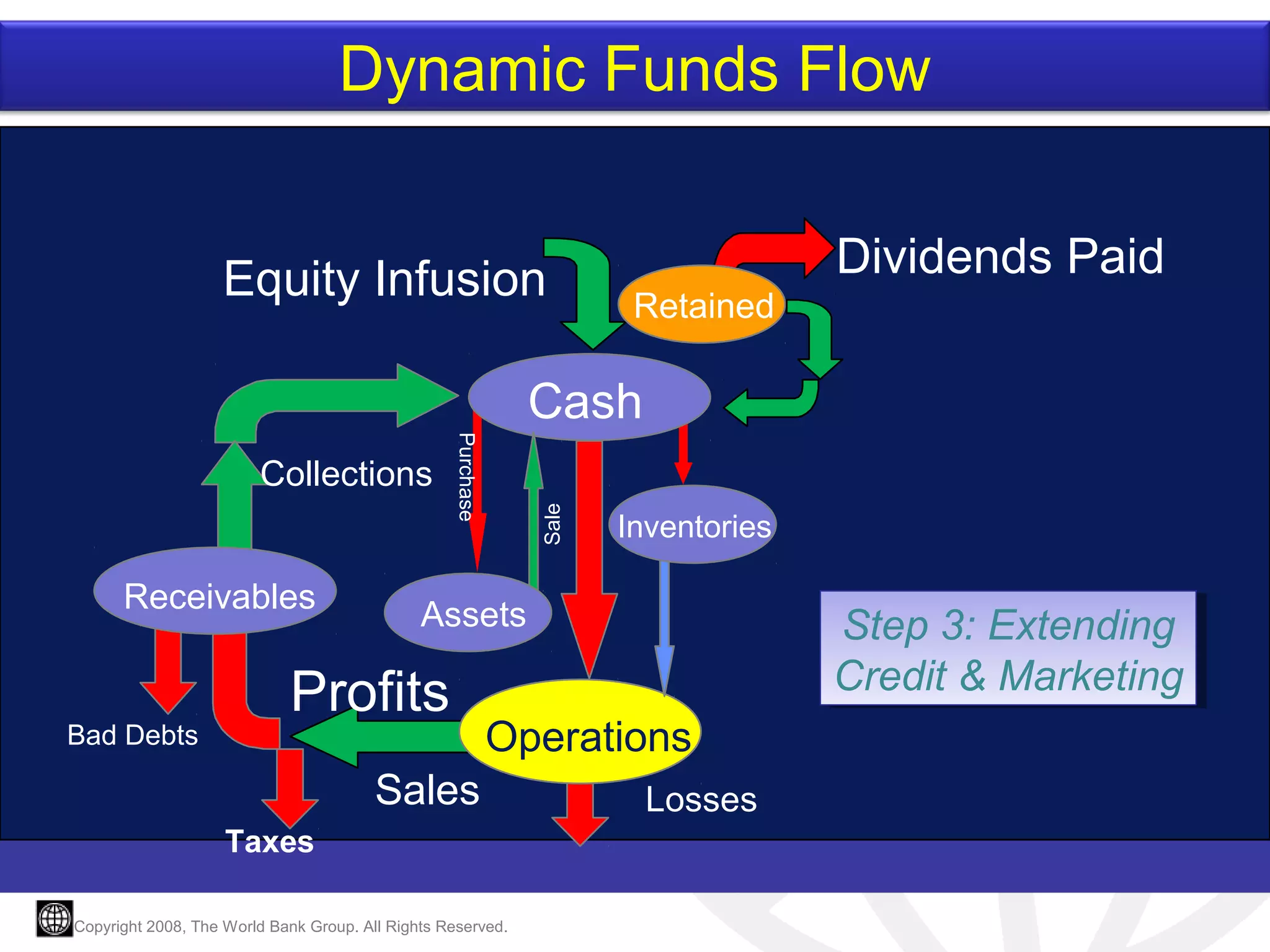 Dynamic Funds Flow

Equity Infusion

Dividends Paid

Retained

Cash

Collections

Purchase

Sale

Inventories

Receivables

Assets

Step 3: Extending Credit & Marketing

Profits

Operations

Bad Debts

Sales

Losses

Taxes

Copyright 2008, The World Bank Group. All Rights Reserved.